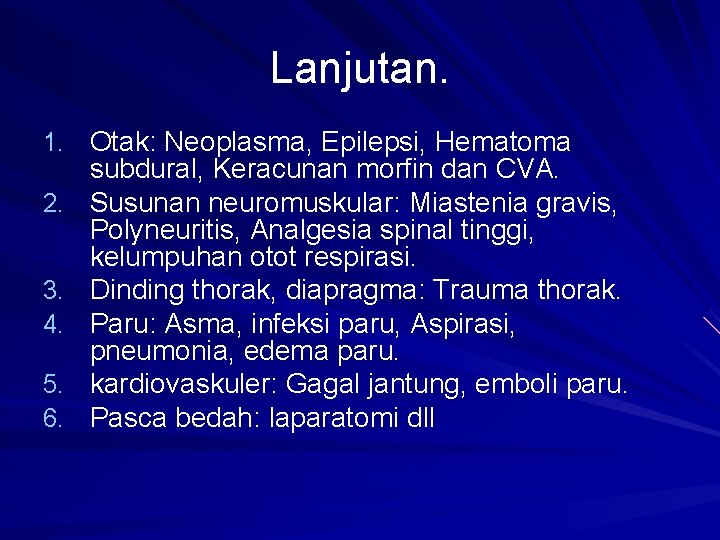 Lanjutan.

1. Otak: Neoplasma, Epilepsi, Hematoma subdural, Keracunan morfin dan CVA.
2. Susunan neuromuskular: Miastenia gravis, Polyneuritis, Analgesia spinal tinggi, kelumpuhan otot respirasi.
3. Dinding thorak, diapragma: Trauma thorak.
4. Paru: Asma, infeksi paru, Aspirasi, pneumonia, edema paru.
5. kardiovaskuler: Gagal jantung, emboli paru.
6. Pasca bedah: laparatomi dll